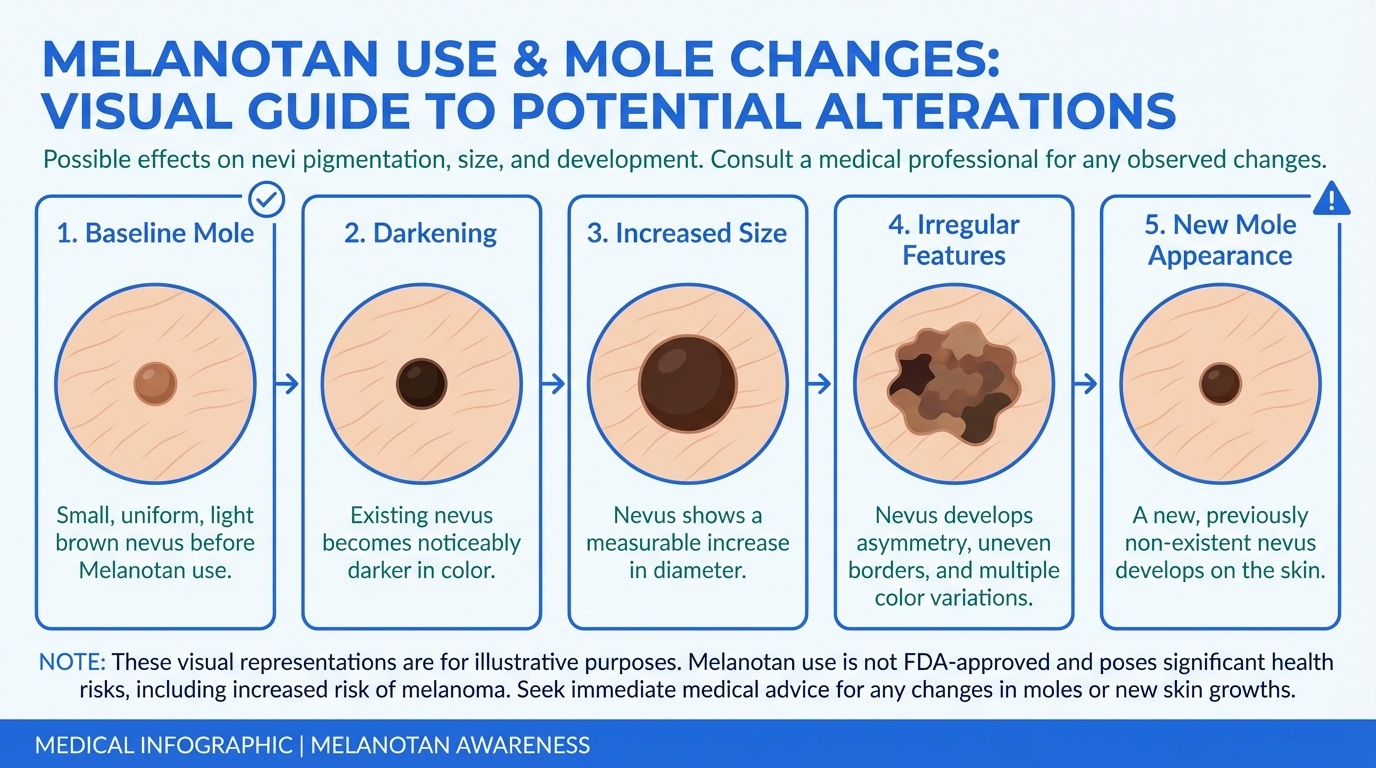 MELANOTAN USE & MOLE CHANGES: VISUAL GUIDE TO POTENTIAL ALTERATIONS

Possible effects on nevi pigmentation, size, and development. Consult a medical professional for any observed changes.

1. Baseline Mole

Small, uniform, light brown nevus before Melanotan use.

2. Darkening

Existing nevus becomes noticeably darker in color.

3. Increased Size

Nevus shows a measurable increase in diameter.

4. Irregular Features

Nevus develops asymmetry, uneven borders, and multiple color variations.

5. New Mole Appearance

A new, previously non-existent nevus develops on the skin.

NOTE: These visual representations are for illustrative purposes. Melanotan use is not FDA-approved and poses significant health risks, including increased risk of melanoma. Seek immediate medical advice for any changes in moles or new skin growths.

MEDICAL INFOGRAPHIC | MELANOTAN AWARENESS